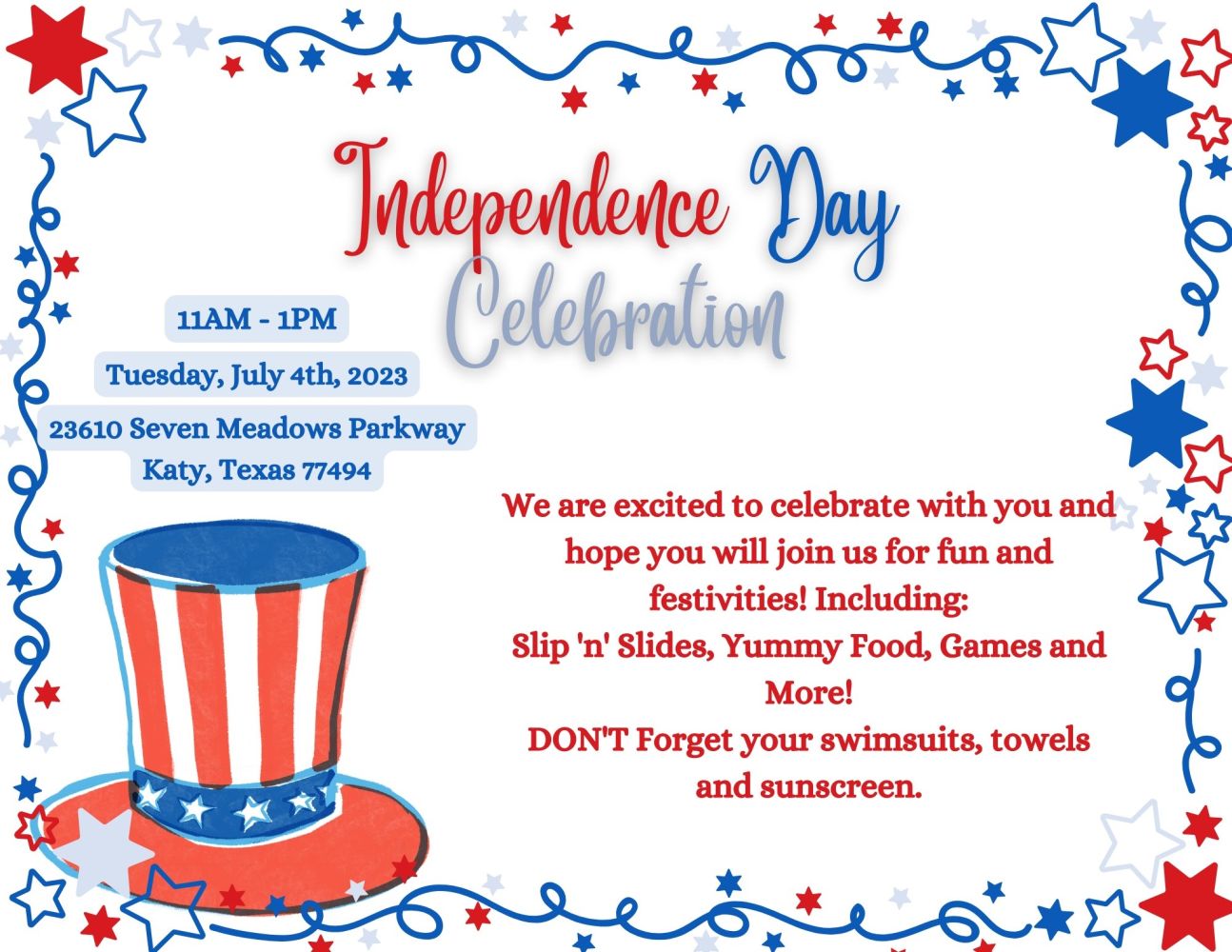 Independence Day Celebration

11AM - 1PM

Tuesday, July 4th, 2023

23610 Seven Meadows Parkway
Katy, Texas 77494

We are excited to celebrate with you and hope you will join us for fun and festivities! Including:
Slip 'n' Slides, Yummy Food, Games and More!
DON'T Forget your swimsuits, towels and sunscreen.